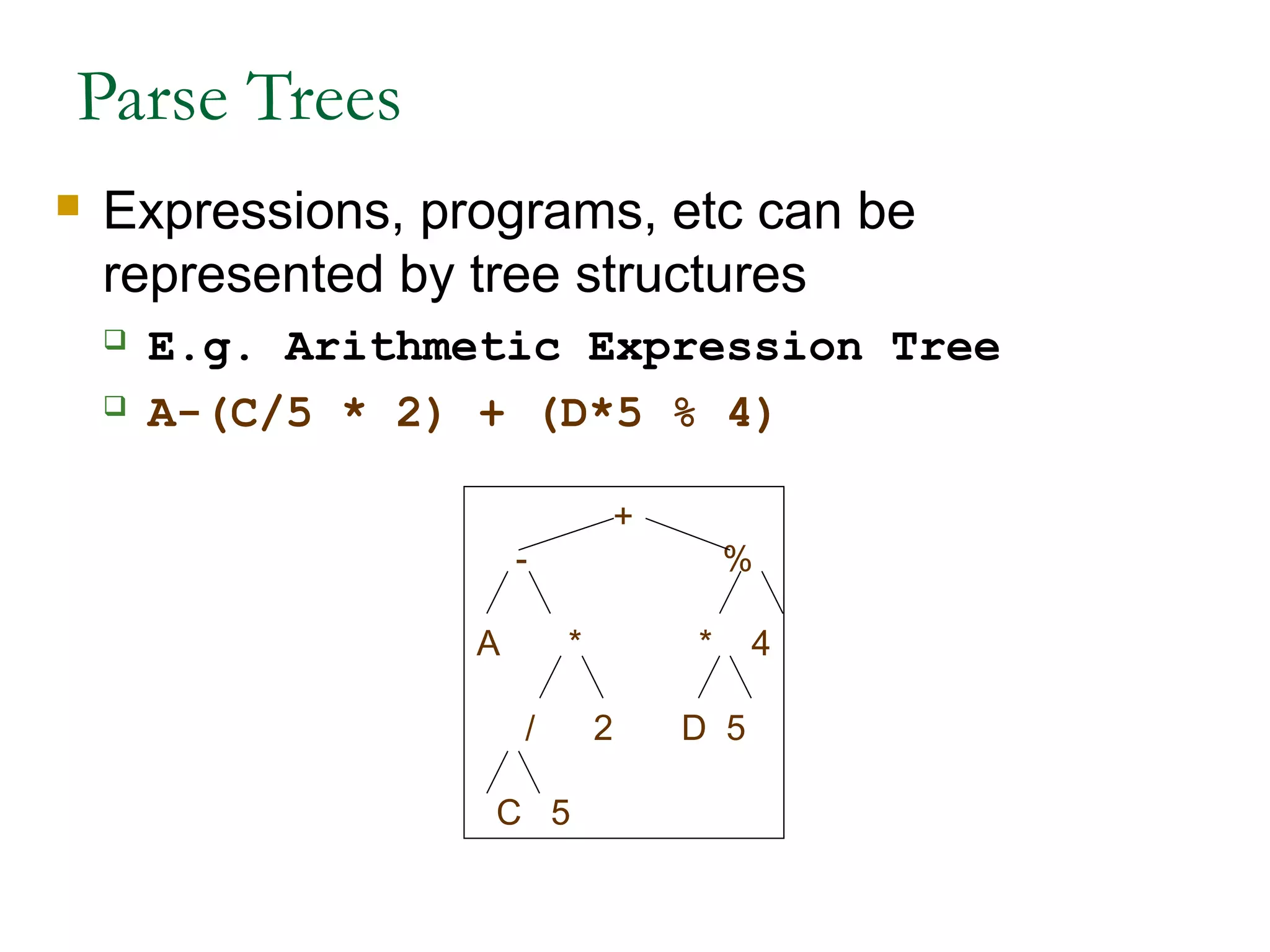 Parse Trees

Expressions, programs, etc can be represented by tree structures

E.g. Arithmetic Expression Tree

A-(C/5 * 2) + (D*5 % 4)

+

-

%

A

*

*

4

/

2

D

5

C

5